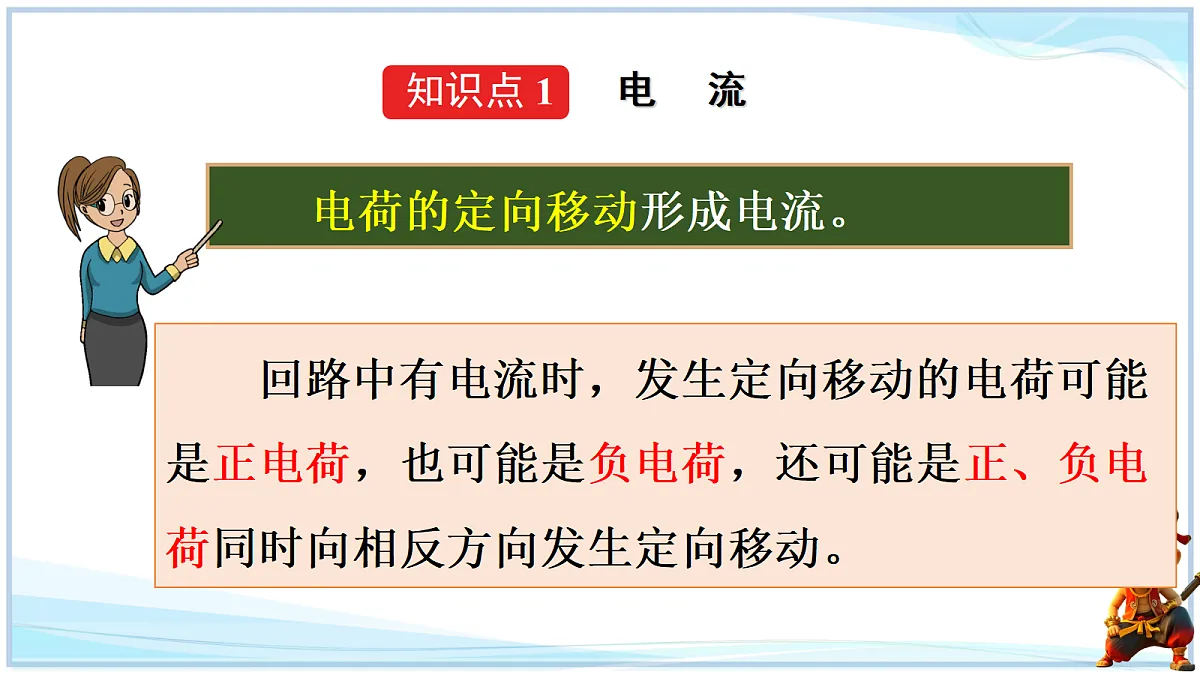 知识点 1 电 流

电荷的定向移动形成电流。

回路中有电流时，发生定向移动的电荷可能是正电荷，也可能是负电荷，还可能是正、负电荷同时向相反方向发生定向移动。